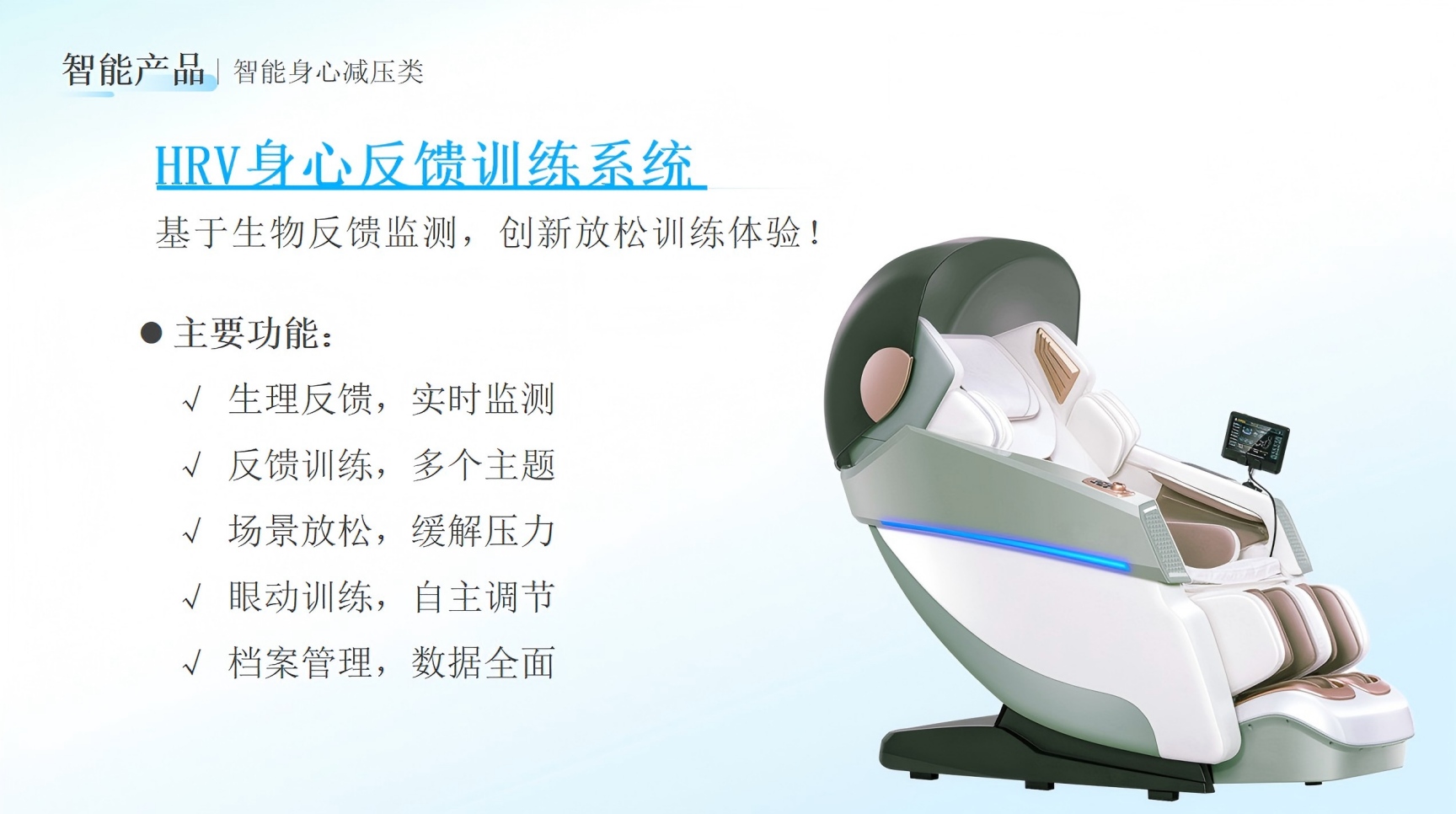 智能产品 | 智能身心减压类

HRV身心反馈训练系统

基于生物反馈监测，创新放松训练体验！

● 主要功能：

√ 生理反馈，实时监测

√ 反馈训练，多个主题

√ 场景放松，缓解压力

√ 眼动训练，自主调节

√ 档案管理，数据全面